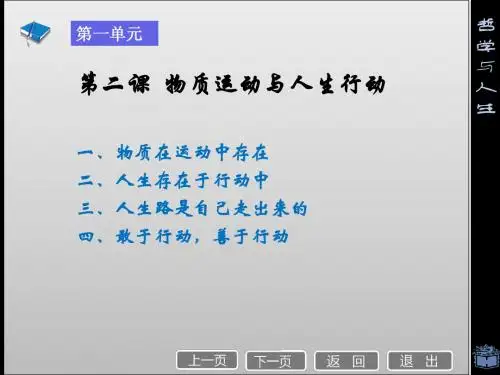 第一单元

第二课 物质运动与人生行动

一、物质在运动中存在
二、人生存在于行动中
三、人生路是自己走出来的
四、敢于行动，善于行动

上一页 下一页 返 回 退 出

哲学与人生